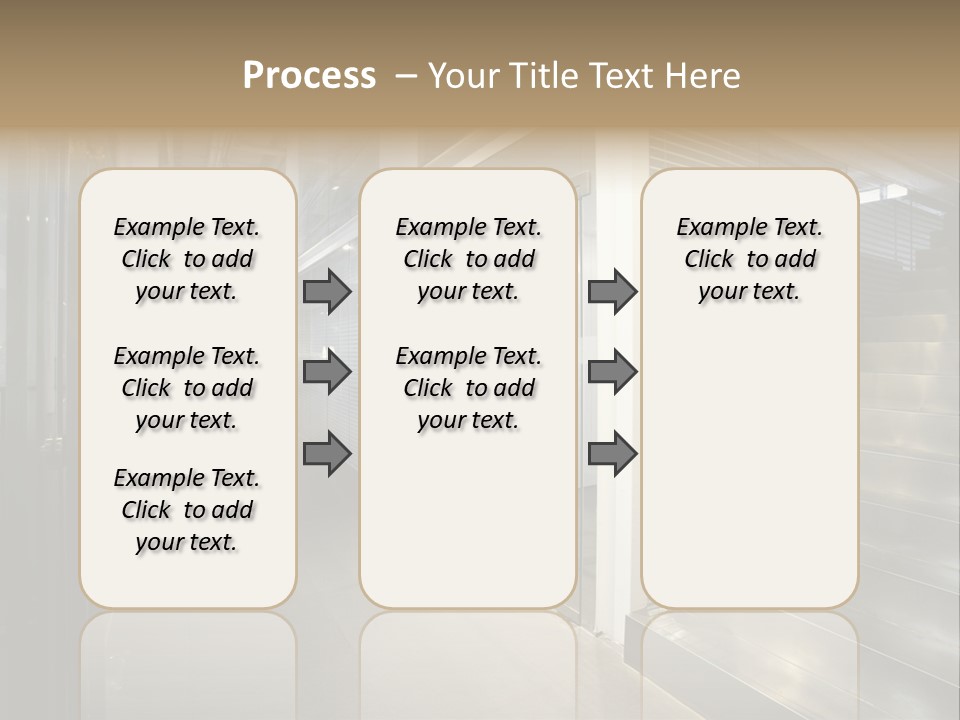 Process – Your Title Text Here

Example Text. Click to add your text.

Example Text. Click to add your text.

Example Text. Click to add your text.

Example Text. Click to add your text.

Example Text. Click to add your text.

Example Text. Click to add your text.